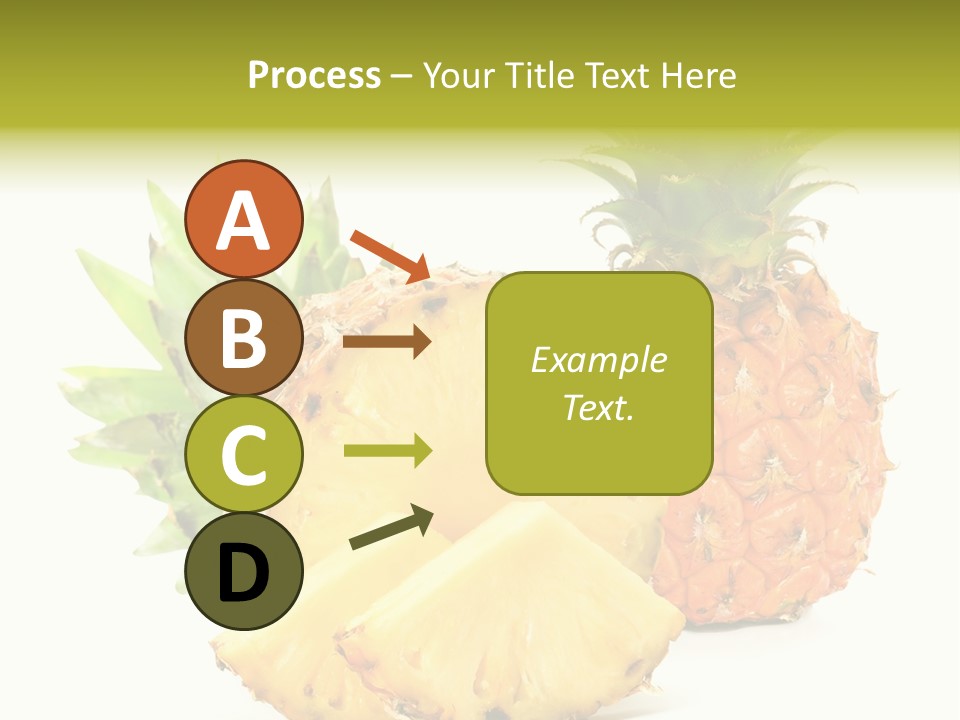 Process – Your Title Text Here

A

B

C

D

Example Text.